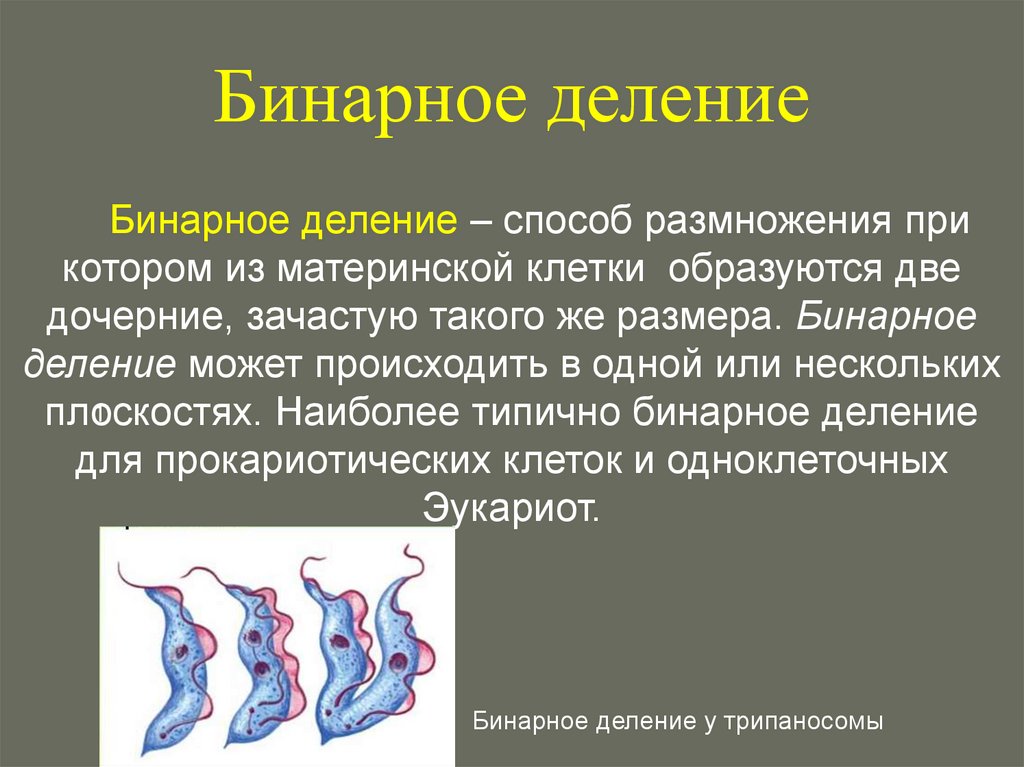 Бинарное деление

Бинарное деление – способ размножения при котором из материнской клетки образуются две дочерние, зачастую такого же размера. Бинарное деление может происходить в одной или нескольких плоскостях. Наиболее типично бинарное деление для прокариотических клеток и одноклеточных Эукариот.

Бинарное деление у трипаносомы